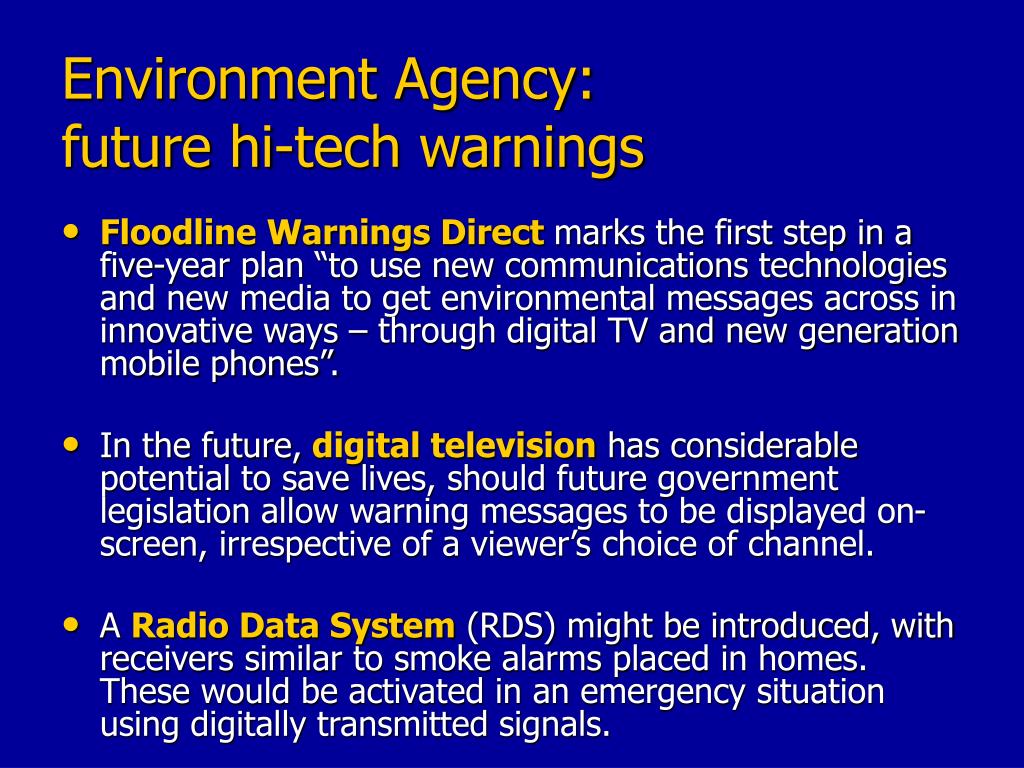 Environment Agency:
future hi-tech warnings

• Floodline Warnings Direct marks the first step in a five-year plan “to use new communications technologies and new media to get environmental messages across in innovative ways – through digital TV and new generation mobile phones”.

• In the future, digital television has considerable potential to save lives, should future government legislation allow warning messages to be displayed on-screen, irrespective of a viewer’s choice of channel.

• A Radio Data System (RDS) might be introduced, with receivers similar to smoke alarms placed in homes. These would be activated in an emergency situation using digitally transmitted signals.